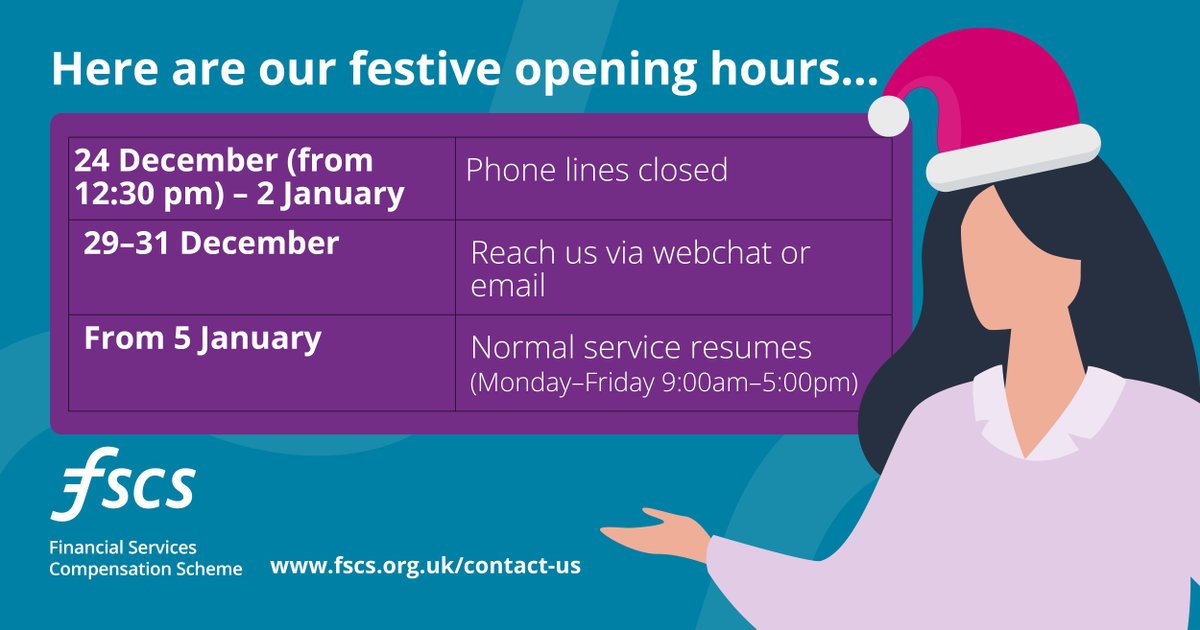 Here are our festive opening hours...

| 24 December (from 12:30 pm) – 2 January | Phone lines closed |
|---|---|
| 29–31 December | Reach us via webchat or email |
| From 5 January | Normal service resumes (Monday–Friday 9:00am–5:00pm) |

fscs

Financial Services Compensation Scheme

www.fscs.org.uk/contact-us